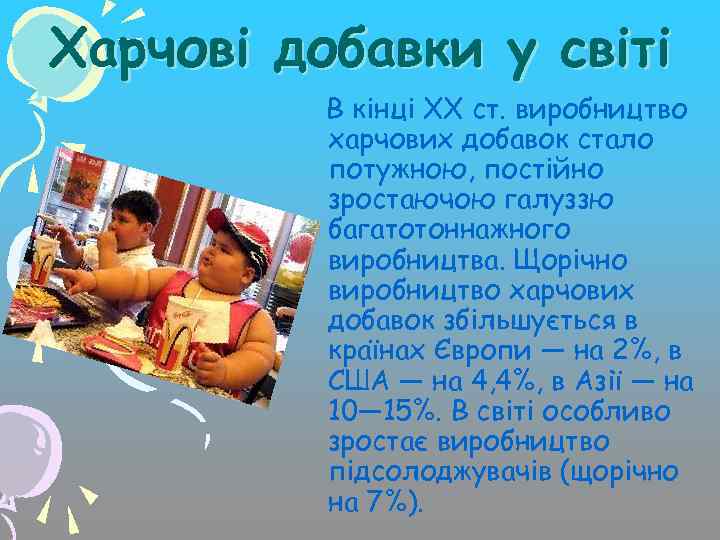 Харчові добавки у світі

В кінці XX ст. виробництво харчових добавок стало потужною, постійно зростаючою галуззю багатотоннажного виробництва. Щорічно виробництво харчових добавок збільшується в країнах Європи — на 2%, в США — на 4,4%, в Азії — на 10—15%. В світі особливо зростає виробництво підсолоджувачів (щорічно на 7%).